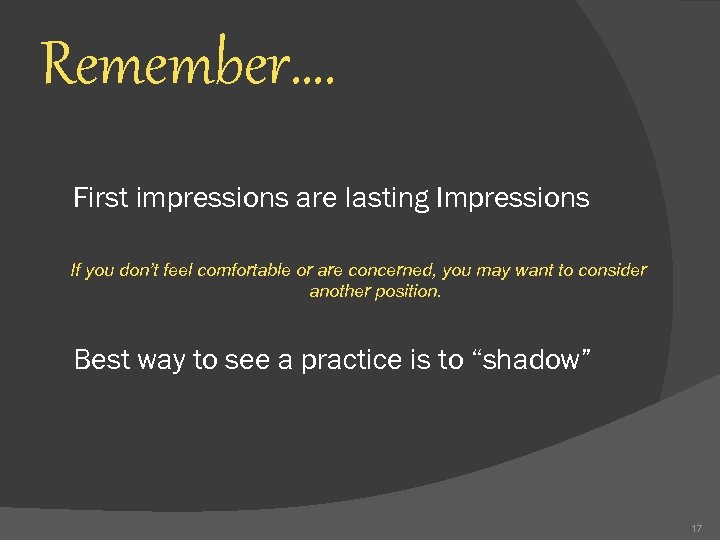 Remember….

First impressions are lasting Impressions

If you don't feel comfortable or are concerned, you may want to consider another position.

Best way to see a practice is to "shadow"

17